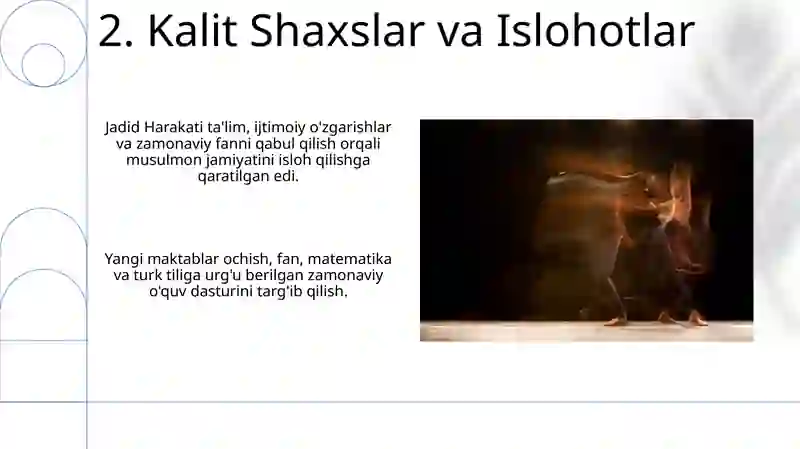 2. Kalit Shaxslar va Islohotlar

Jadid Harakati ta'lim, ijtimoiy o'zgarishlar va zamonaviy fanni qabul qilish orqali musulmon jamiyatini isloh qilishga qaratilgan edi.

Yangi maktablar ochish, fan, matematika va turk tiliga urg'u berilgan zamonaviy o'quv dasturini targ'ib qilish.